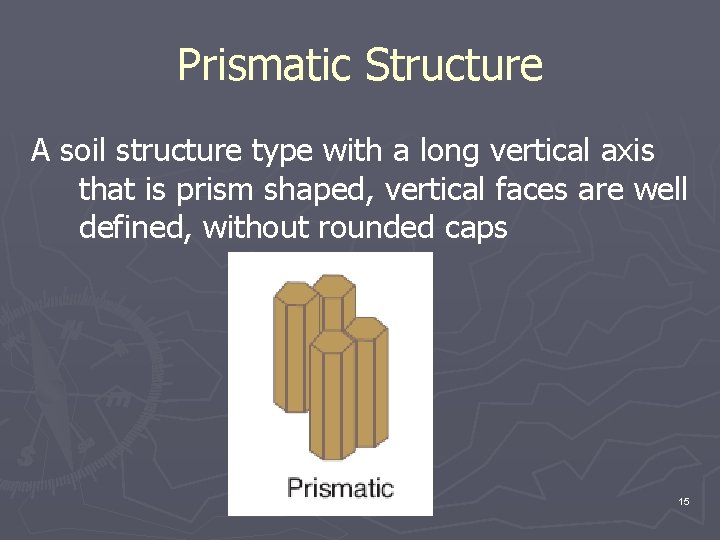 Prismatic Structure

A soil structure type with a long vertical axis that is prism shaped, vertical faces are well defined, without rounded caps

Prismatic

15